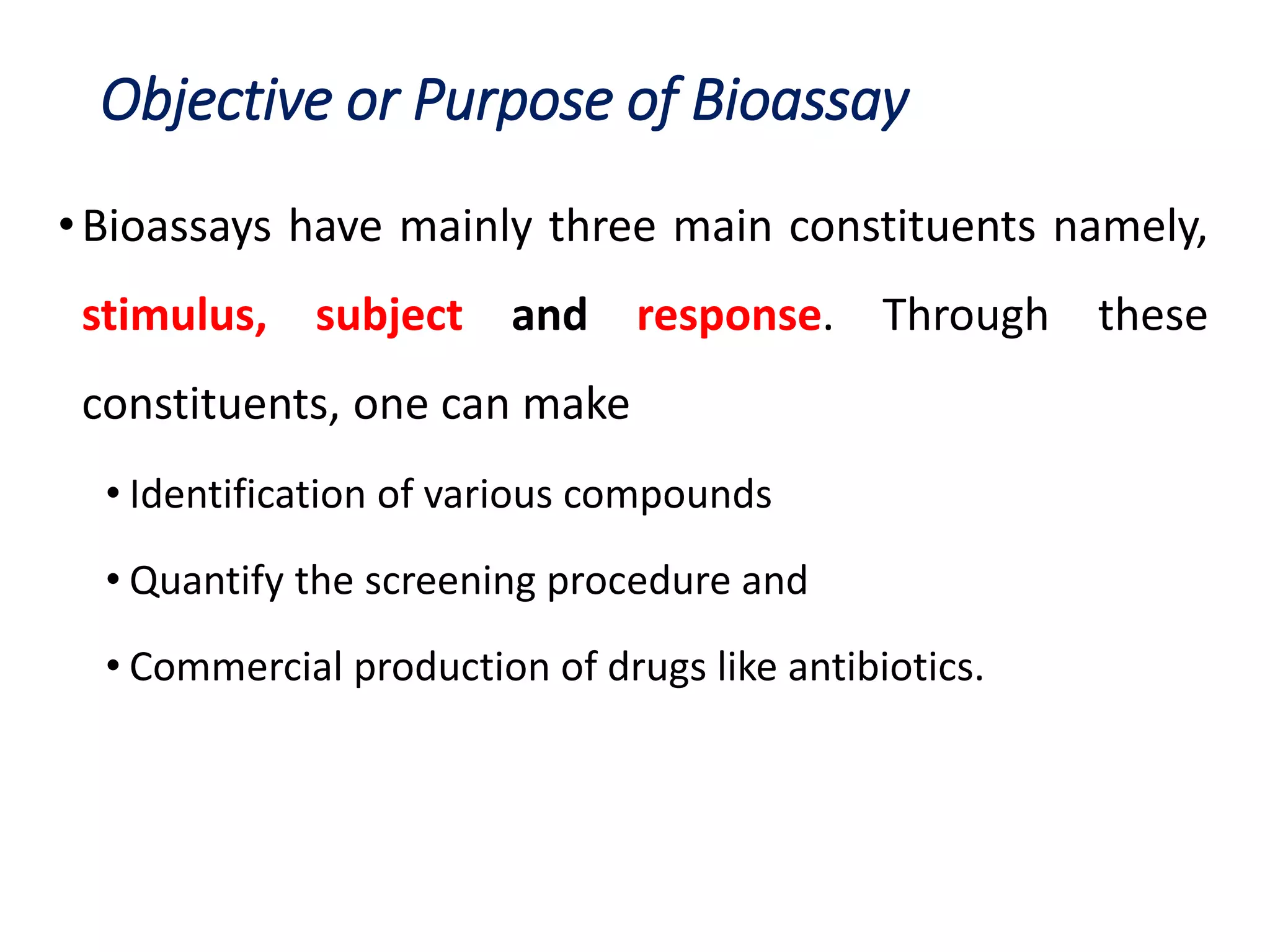 Objective or Purpose of Bioassay

• Bioassays have mainly three main constituents namely, stimulus, subject and response. Through these constituents, one can make

• Identification of various compounds

• Quantify the screening procedure and

• Commercial production of drugs like antibiotics.